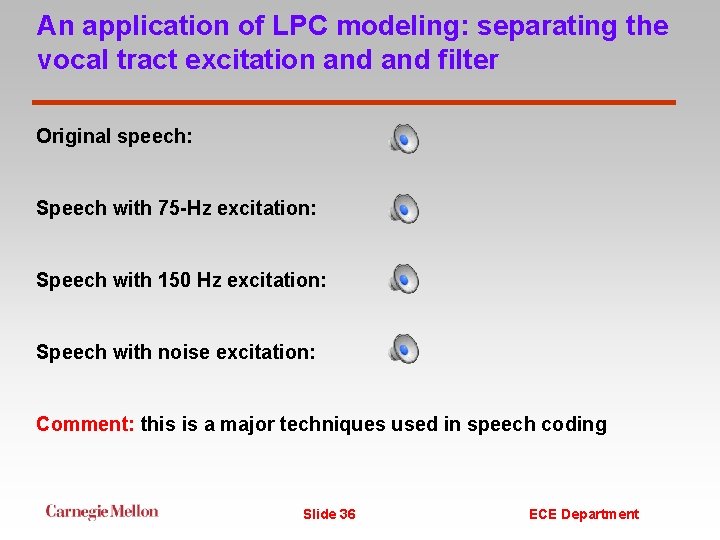 An application of LPC modeling: separating the vocal tract excitation and and filter

Original speech:

Speech with 75-Hz excitation:

Speech with 150 Hz excitation:

Speech with noise excitation:

Comment: this is a major techniques used in speech coding

Carnegie Mellon

Slide 36

ECE Department